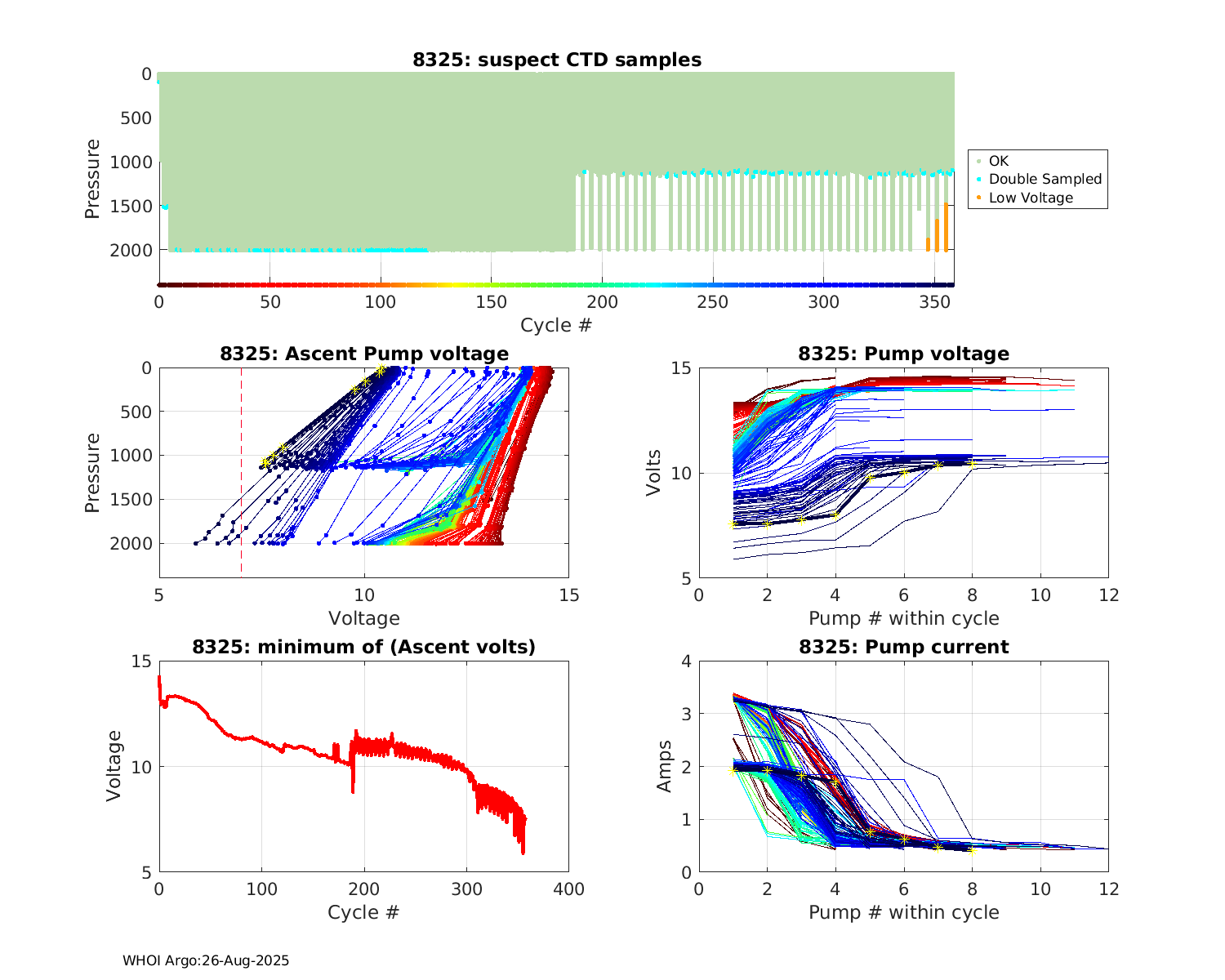 8325: suspect CTD samples

Pressure

0
500
1000
1500
2000

0
50
100
150
200
250
300
350

Cycle #

OK
Double Sampled
Low Voltage

8325: Ascent Pump voltage

Pressure

0
500
1000
1500
2000

5
10
15

Voltage

8325: Pump voltage

Volts

15
10
5

0
2
4
6
8
10
12

Pump # within cycle

8325: minimum of (Ascent volts)

Voltage

15
10
5

0
100
200
300
400

Cycle #

8325: Pump current

Amps

4
3
2
1
0

0
2
4
6
8
10
12

Pump # within cycle

WHOI Argo:26-Aug-2025